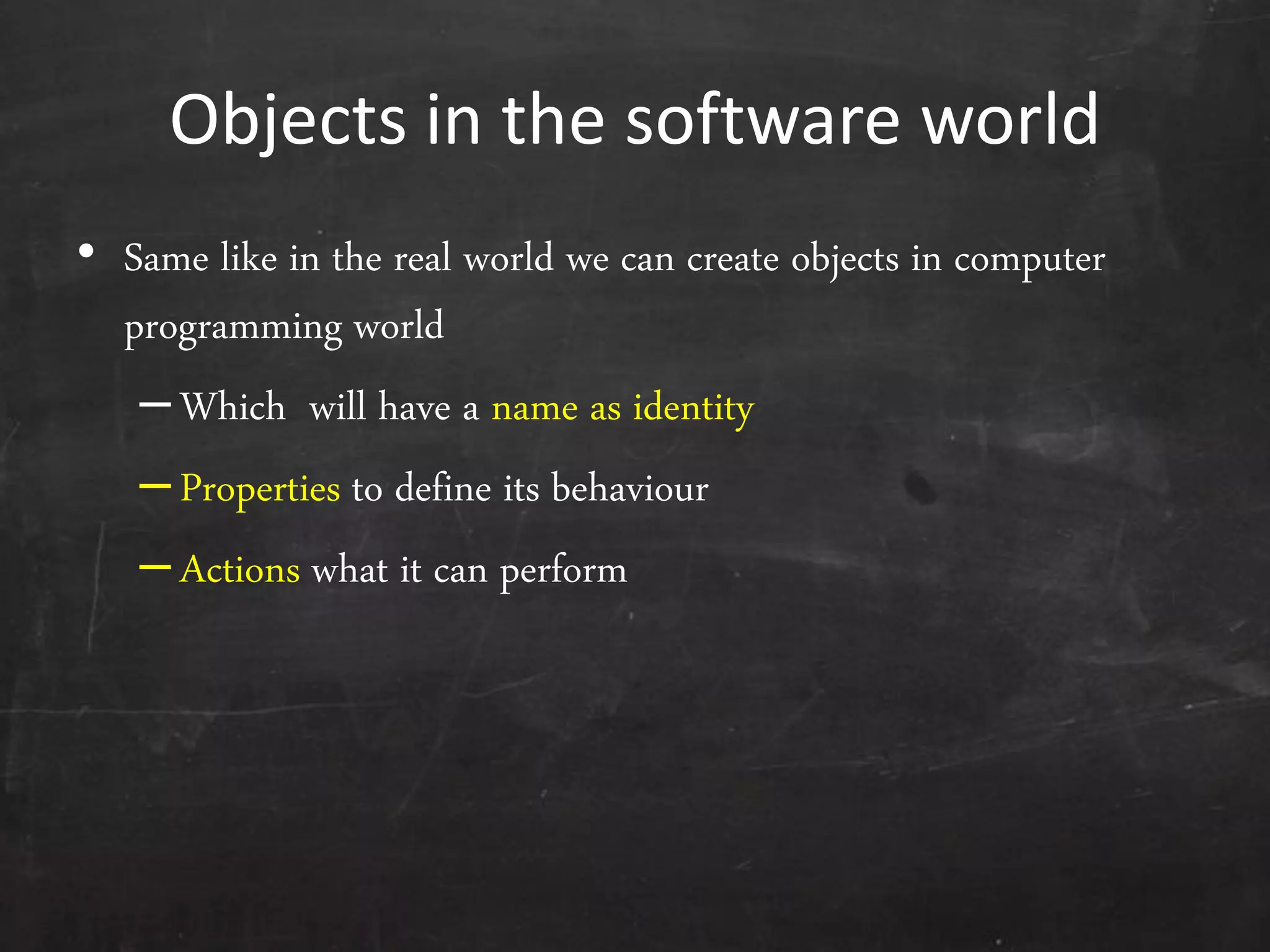 Objects in the software world

• Same like in the real world we can create objects in computer programming world

– Which  will have a name as identity

– Properties to define its behaviour

– Actions what it can perform